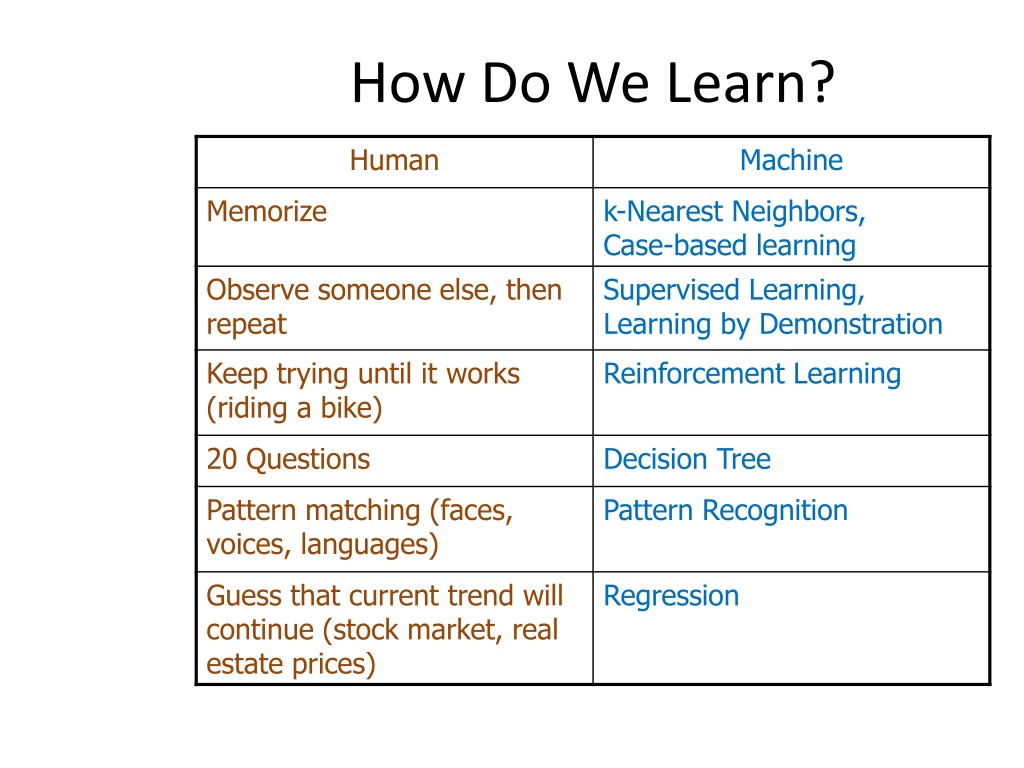 How Do We Learn?

| Human | Machine |
|---|---|
| Memorize | k-Nearest Neighbors, Case-based learning |
| Observe someone else, then repeat | Supervised Learning, Learning by Demonstration |
| Keep trying until it works (riding a bike) | Reinforcement Learning |
| 20 Questions | Decision Tree |
| Pattern matching (faces, voices, languages) | Pattern Recognition |
| Guess that current trend will continue (stock market, real estate prices) | Regression |